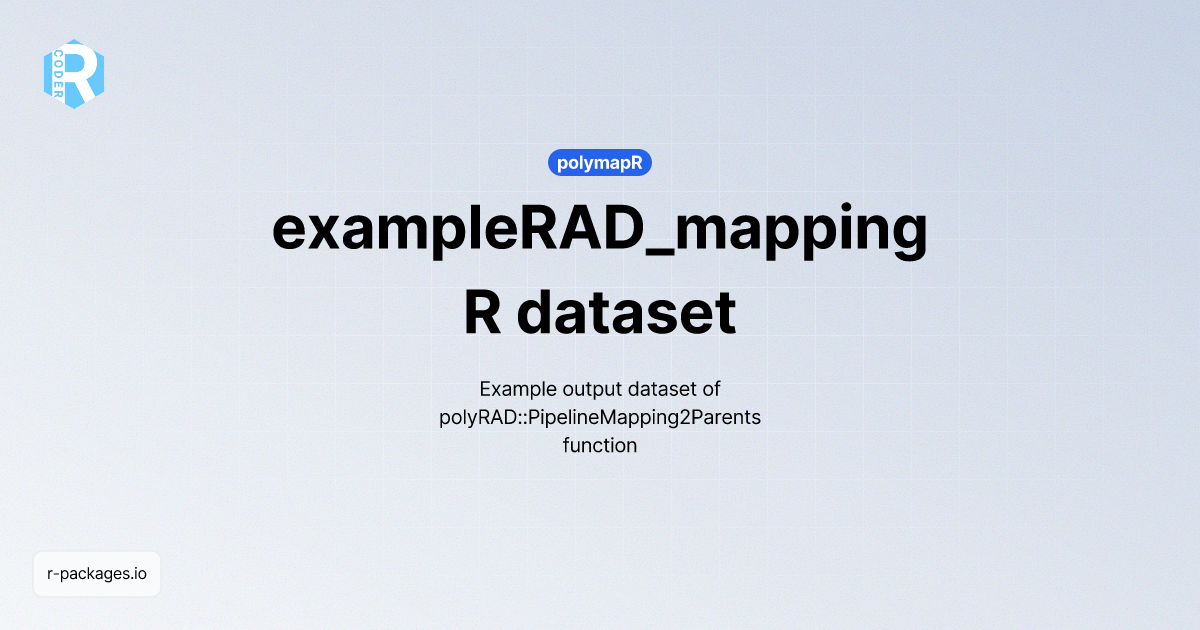 R
CODER

polymapR

exampleRAD_mapping R dataset

Example output dataset of polyRAD::PipelineMapping2Parents function

r-packages.io